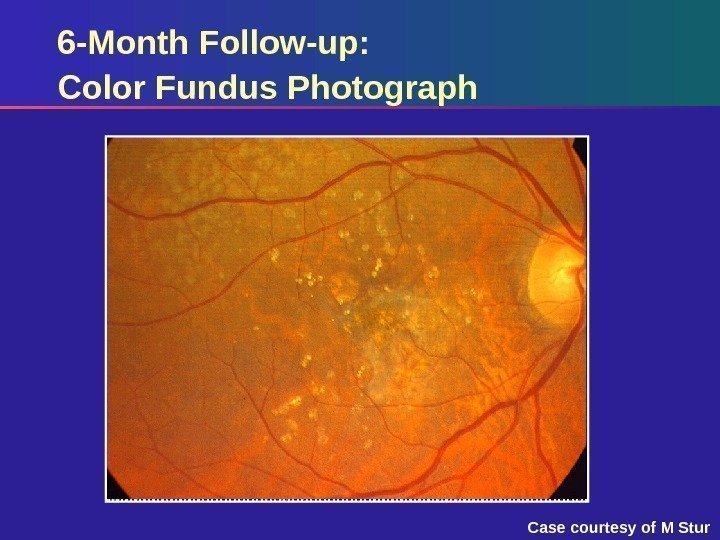 6-Month Follow-up:
Color Fundus Photograph

Case courtesy of M Stur